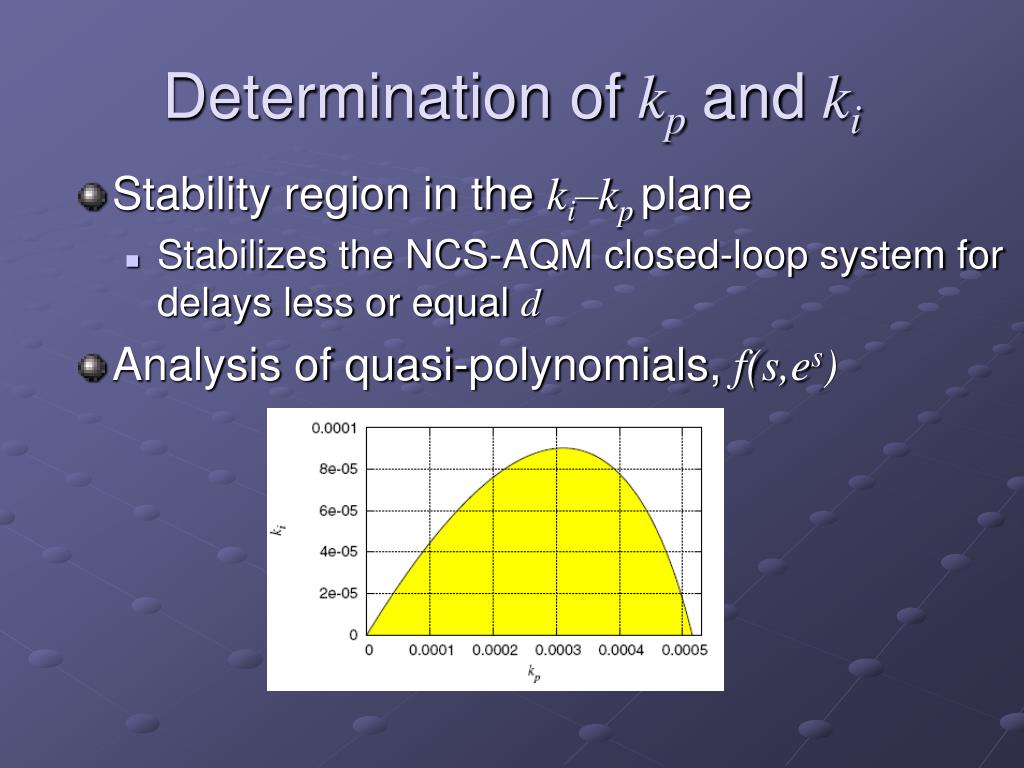 Determination of $k_p$ and $k_i$

Stability region in the $k_i$–$k_p$ plane

Stabilizes the NCS-AQM closed-loop system for delays less or equal $d$

Analysis of quasi-polynomials, $f(s,e^s)$

0.0001
8e-05
6e-05
4e-05
2e-05
0
$k_i$
0 0.0001 0.0002 0.0003 0.0004 0.0005
$k_p$